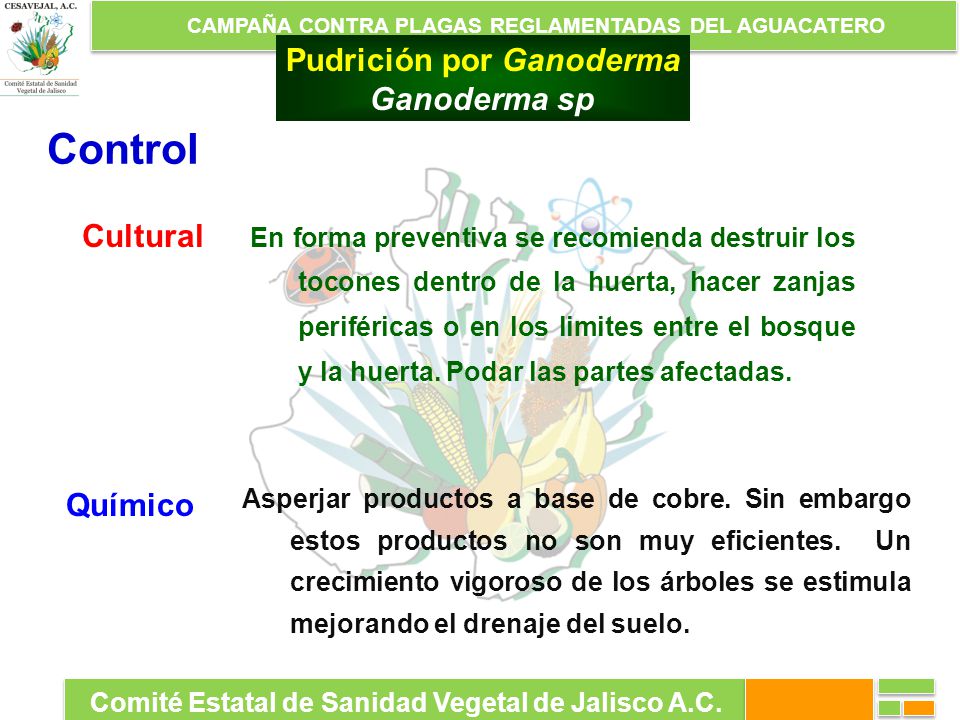 CESAVEJAL, A.C.
Comité Estatal de Sanidad Vegetal de Jalisco

CAMPAÑA CONTRA PLAGAS REGLAMENTADAS DEL AGUACATERO

Pudrición por Ganoderma
Ganoderma sp

Control

Cultural

En forma preventiva se recomienda destruir los tocones dentro de la huerta, hacer zanjas periféricas o en los limites entre el bosque y la huerta. Podar las partes afectadas.

Químico

Asperjar productos a base de cobre. Sin embargo estos productos no son muy eficientes. Un crecimiento vigoroso de los árboles se estimula mejorando el drenaje del suelo.

Comité Estatal de Sanidad Vegetal de Jalisco A.C.